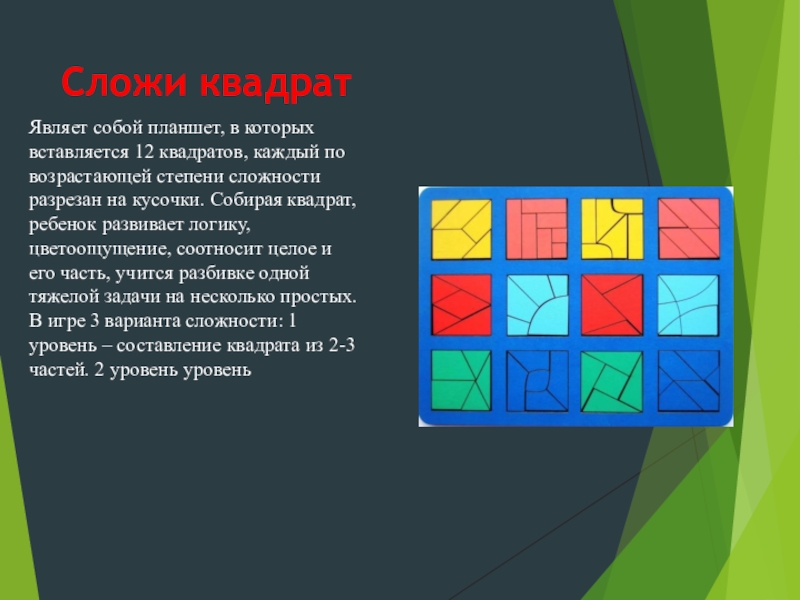 Сложи квадрат

Являет собой планшет, в которых вставляется 12 квадратов, каждый по возрастающей степени сложности разрезан на кусочки. Собирая квадрат, ребенок развивает логику, цветоощущение, соотносит целое и его часть, учится разбивке одной тяжелой задачи на несколько простых. В игре 3 варианта сложности: 1 уровень – составление квадрата из 2-3 частей. 2 уровень уровень